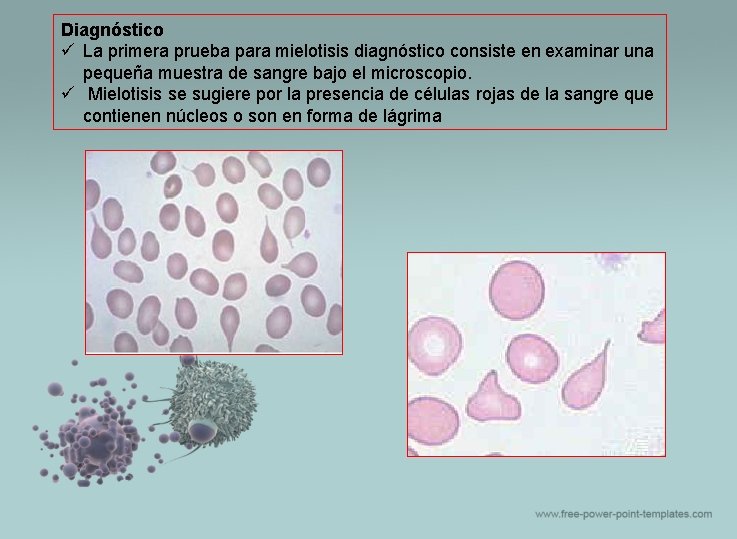 Diagnóstico
✓ La primera prueba para mielotisis diagnóstico consiste en examinar una pequeña muestra de sangre bajo el microscopio.
✓ Mielotisis se sugiere por la presencia de células rojas de la sangre que contienen núcleos o son en forma de lágrima

www.free-power-point-templates.com